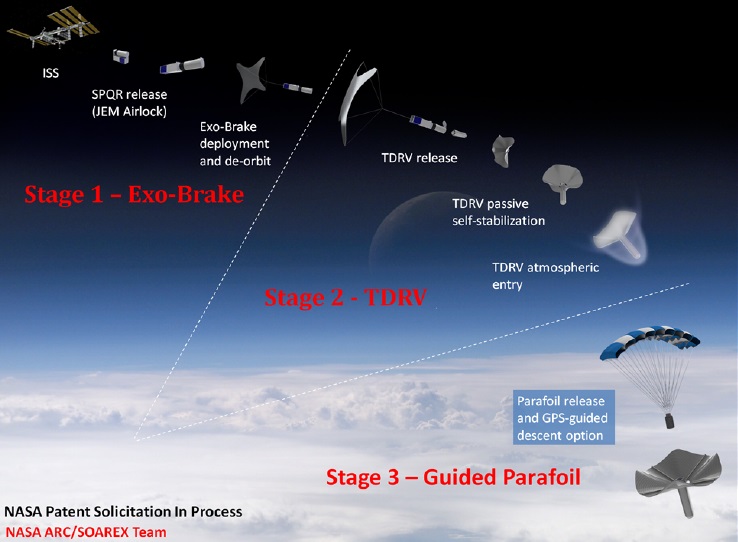 ISS

SPQR release
(JEM Airlock)

Exo-Brake
deployment
and de-orbit

Stage 1 – Exo-Brake

TDRV release

TDRV passive
self-stabilization

TDRV atmospheric
entry

Stage 2 - TDRV

Parafoil release
and GPS-guided
descent option

Stage 3 – Guided Parafoil

NASA Patent Solicitation In Process
NASA ARC/SOAREX Team